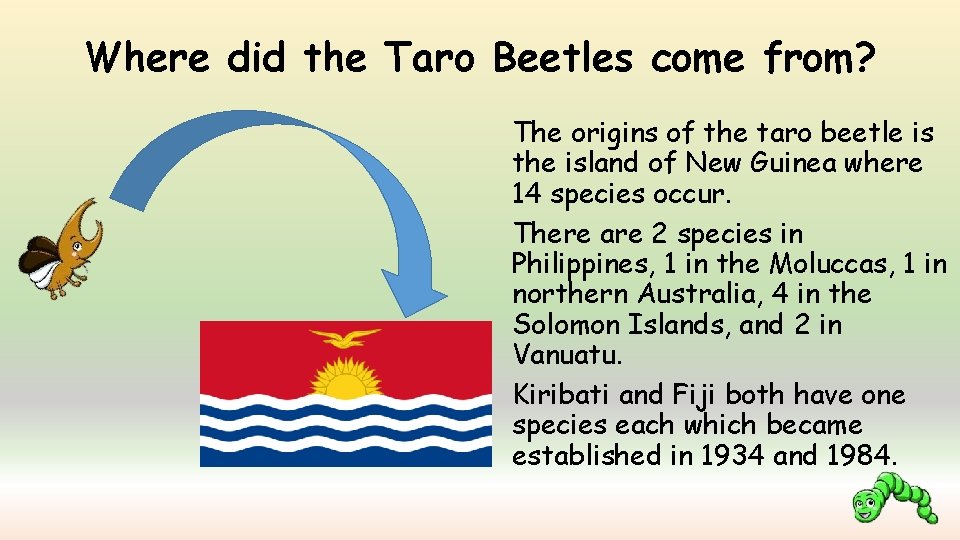 Where did the Taro Beetles come from?

The origins of the taro beetle is the island of New Guinea where 14 species occur.

There are 2 species in Philippines, 1 in the Moluccas, 1 in northern Australia, 4 in the Solomon Islands, and 2 in Vanuatu.

Kiribati and Fiji both have one species each which became established in 1934 and 1984.